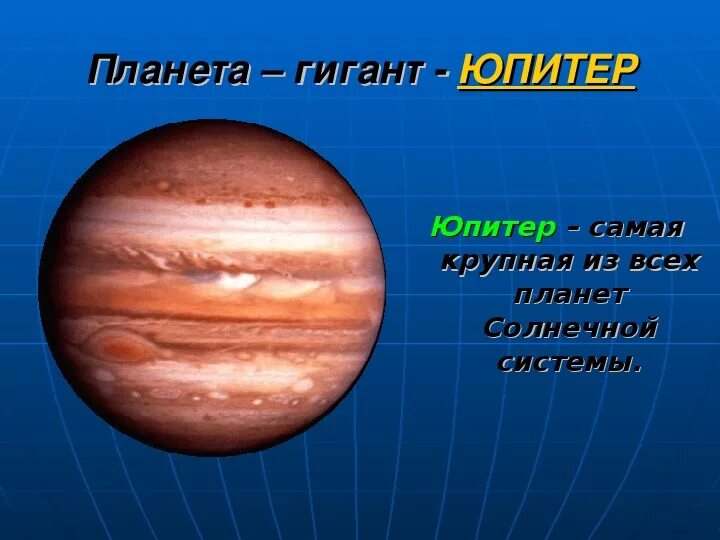 Планета – гигант - ЮПИТЕР

Юпитер – самая крупная из всех планет Солнечной системы.